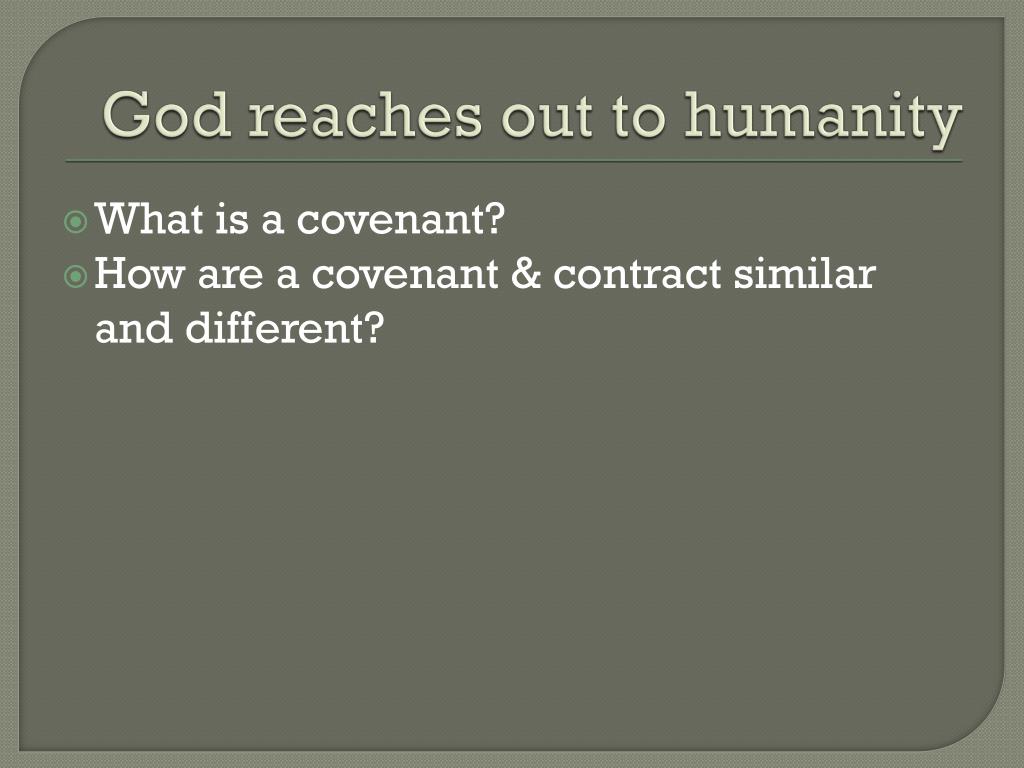 God reaches out to humanity

What is a covenant?
How are a covenant & contract similar and different?